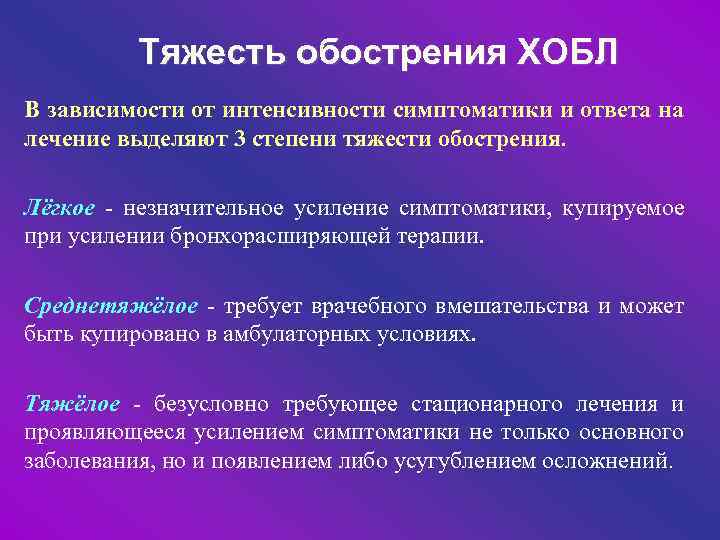 Тяжесть обострения ХОБЛ

В зависимости от интенсивности симптоматики и ответа на лечение выделяют 3 степени тяжести обострения.

Лёгкое - незначительное усиление симптоматики, купируемое при усилении бронхорасширяющей терапии.

Среднетяжёлое - требует врачебного вмешательства и может быть купировано в амбулаторных условиях.

Тяжёлое - безусловно требующее стационарного лечения и проявляющееся усилением симптоматики не только основного заболевания, но и появлением либо усугублением осложнений.